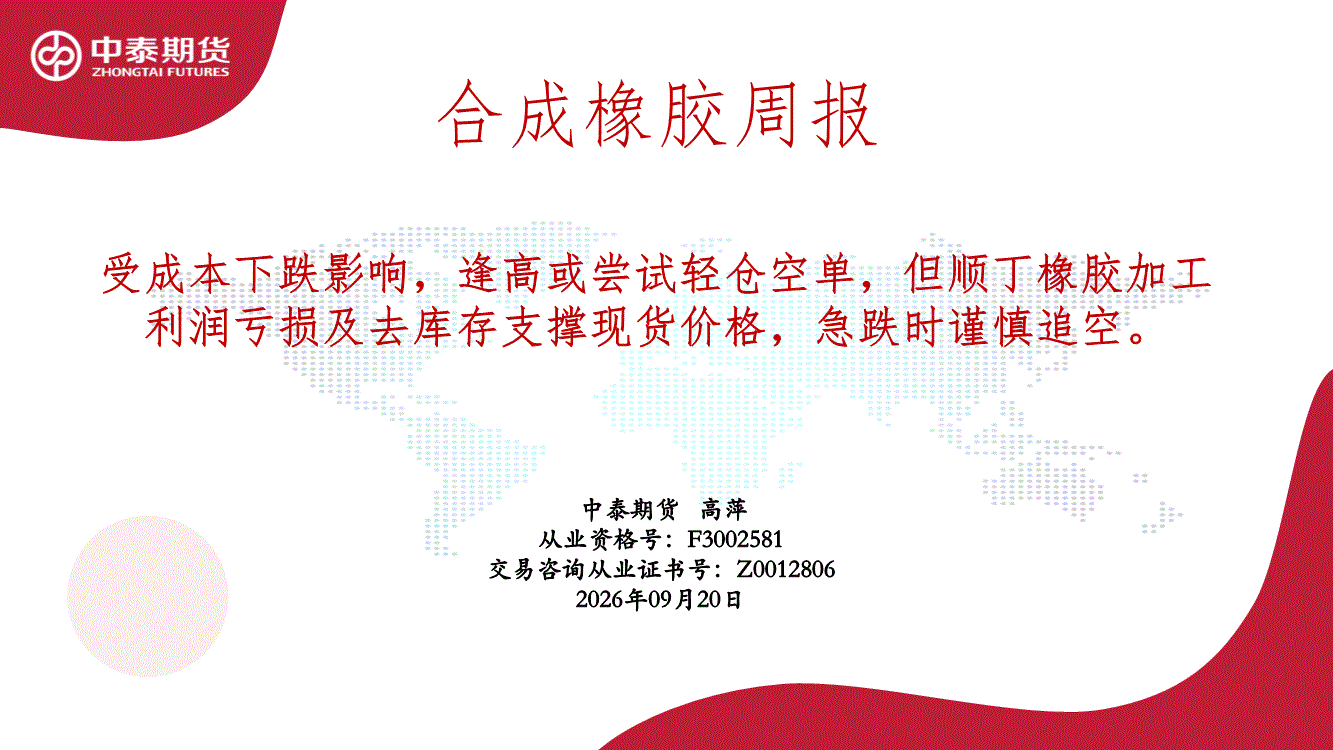 中泰期货
ZHONGTAI FUTURES

合成橡胶周报

受成本下跌影响，逢高或尝试轻仓空单，但顺丁橡胶加工利润亏损及去库存支撑现货价格，急跌时谨慎追空。

中泰期货 高萍
从业资格号：F3002581
交易咨询从业证书号：Z0012806
2026年09月20日